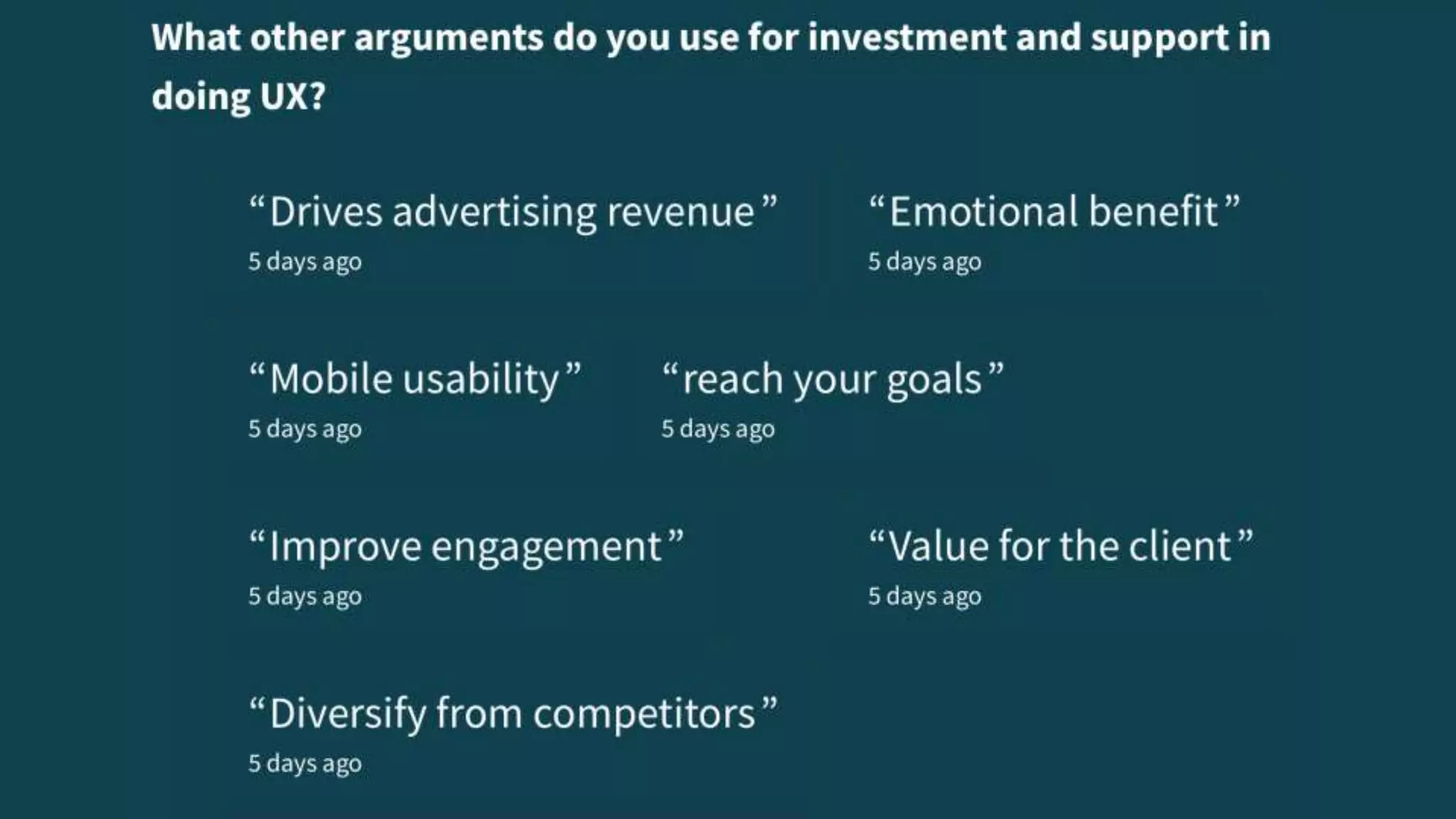 What other arguments do you use for investment and support in doing UX?

“Drives advertising revenue”
5 days ago

“Emotional benefit”
5 days ago

“Mobile usability”
5 days ago

“reach your goals”
5 days ago

“Improve engagement”
5 days ago

“Value for the client”
5 days ago

“Diversify from competitors”
5 days ago